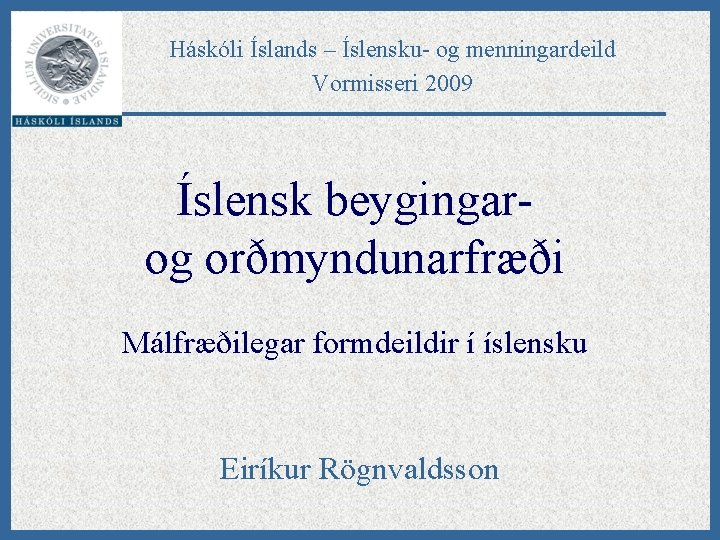 SIGILLUM UNIVERSITATIS ISLANDIAE
HÁSKÓLI ÍSLANDS

Háskóli Íslands – Íslensku- og menningardeild
Vormisseri 2009

Íslensk beygingar- og orðmyndunarfræði

Málfræðilegar formdeildir í íslensku

Eiríkur Rögnvaldsson